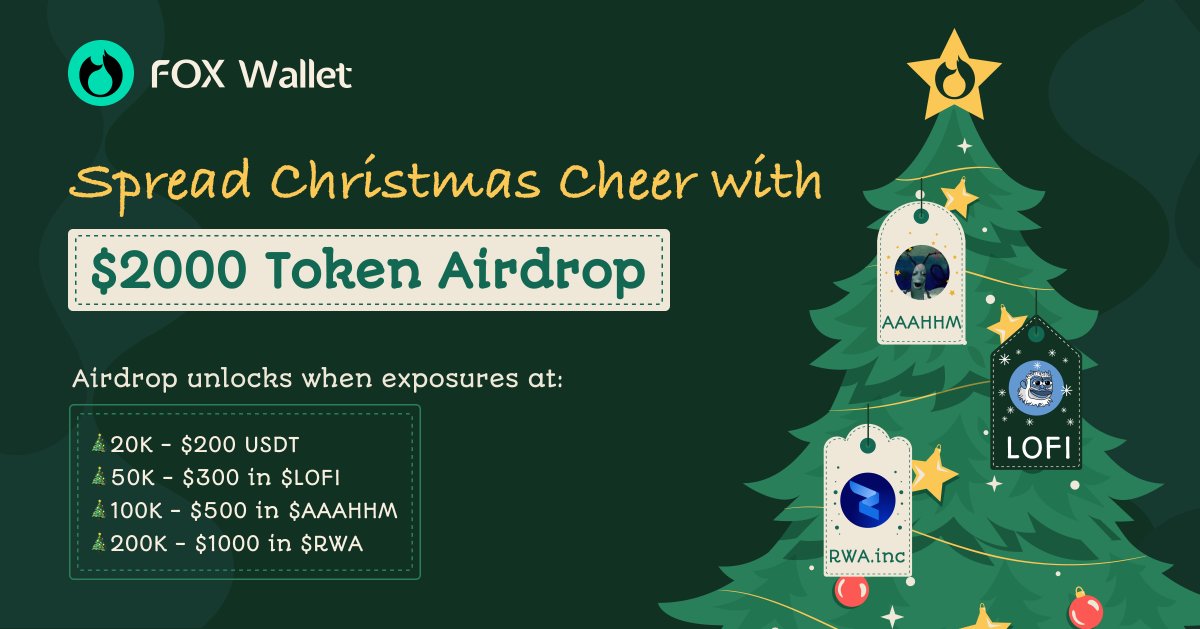 FOX Wallet

Spread Christmas Cheer with

\$2000 Token Airdrop

Airdrop unlocks when exposures at:

🎄20K - \$200 USDT
🎄50K - \$300 in \$LOFI
🎄100K - \$500 in \$AAAHHM
🎄200K - \$1000 in \$RWA

AAAHHM

LOFI

RWA.inc